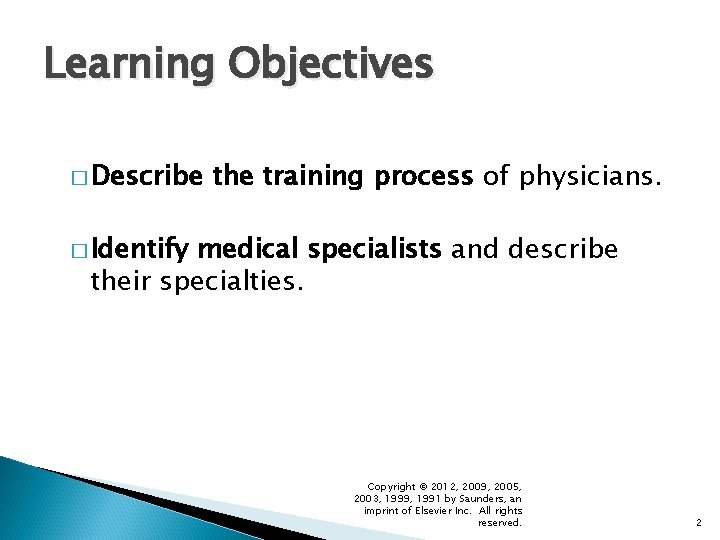 Learning Objectives

□ Describe the training process of physicians.

□ Identify medical specialists and describe their specialties.

Copyright © 2012, 2009, 2005, 2003, 1999, 1991 by Saunders, an imprint of Elsevier Inc. All rights reserved.

2